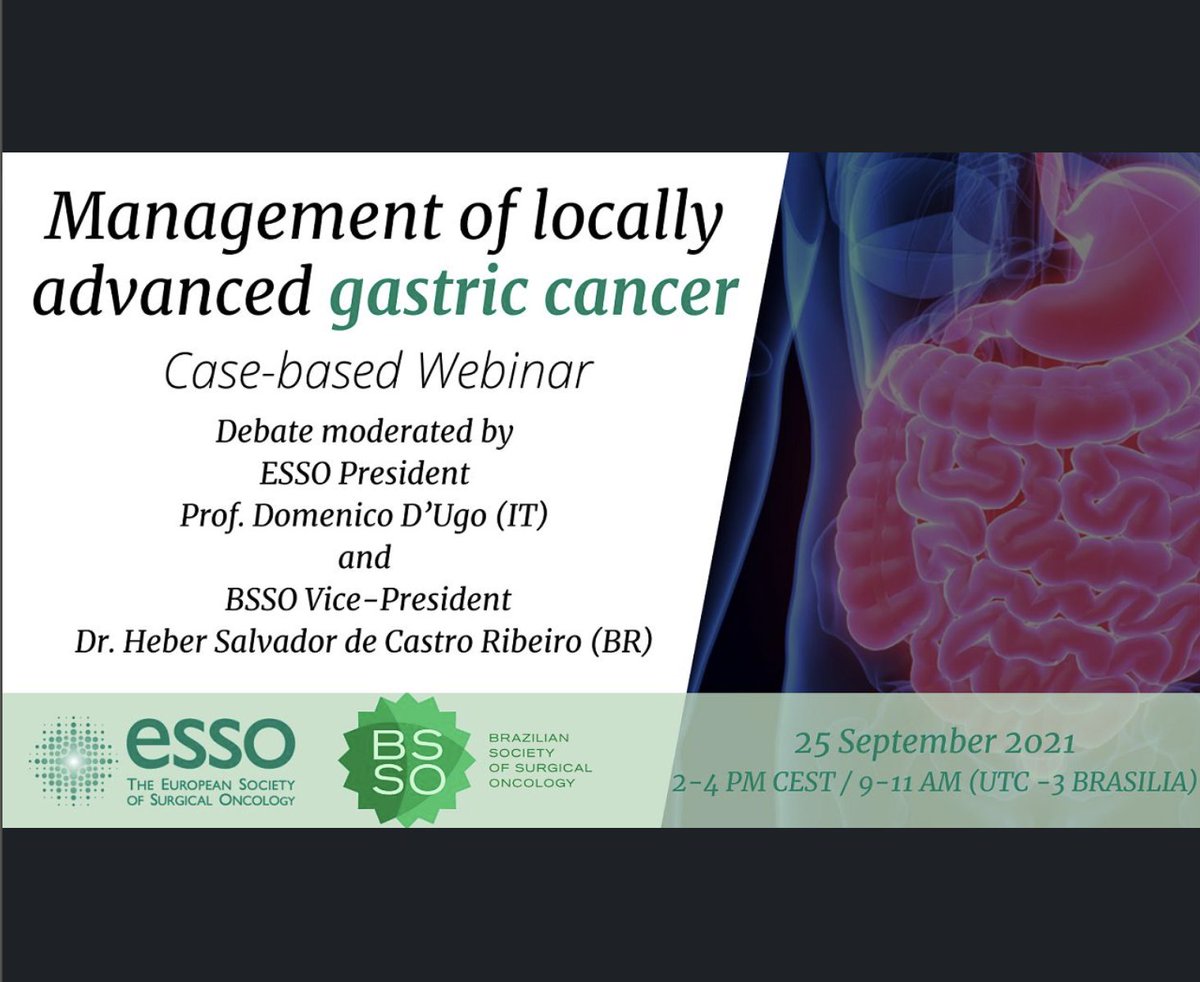 Management of locally advanced gastric cancer

Case-based Webinar

Debate moderated by
ESSO President
Prof. Domenico D'Ugo (IT)
and
BSSO Vice-President
Dr. Heber Salvador de Castro Ribeiro (BR)

esso
THE EUROPEAN SOCIETY OF SURGICAL ONCOLOGY

BS SO
BRAZILIAN SOCIETY OF SURGICAL ONCOLOGY

25 September 2021
2-4 PM CEST / 9-11 AM (UTC -3 BRASILIA)